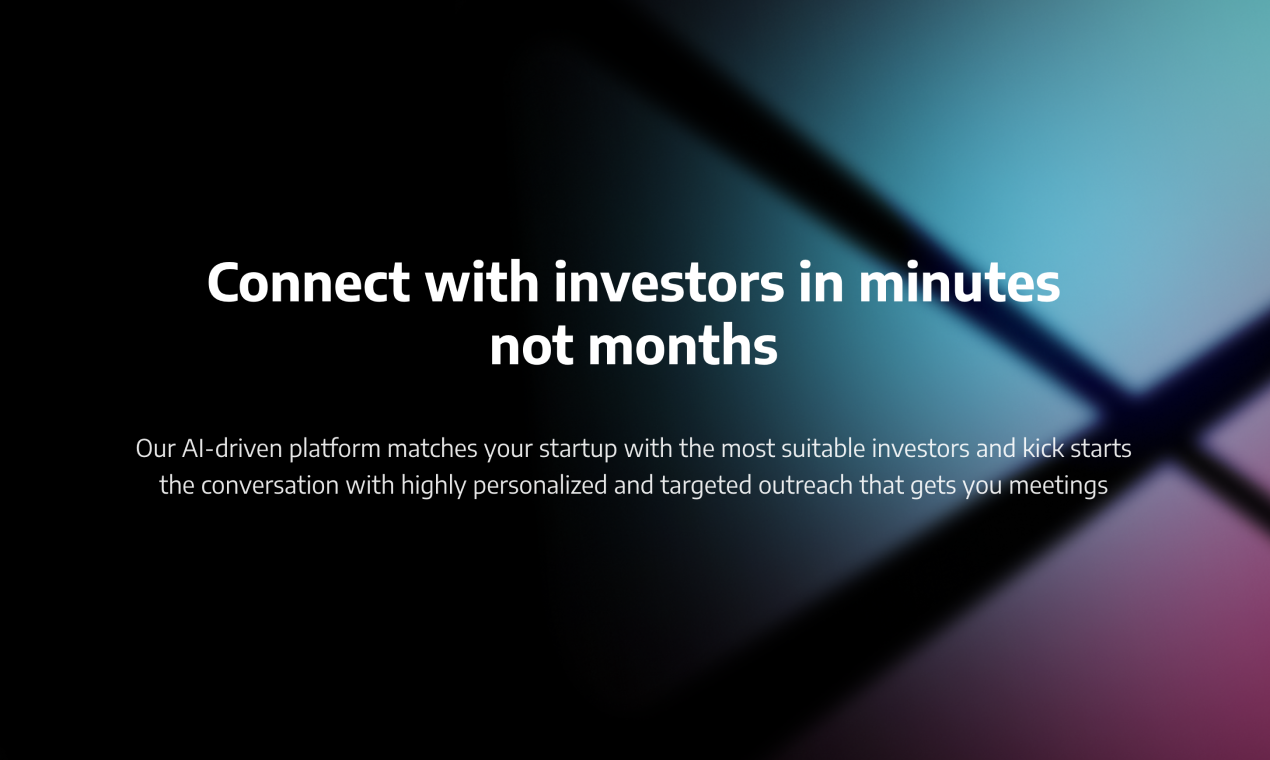 Connect with investors in minutes not months

Our AI-driven platform matches your startup with the most suitable investors and kick starts the conversation with highly personalized and targeted outreach that gets you meetings